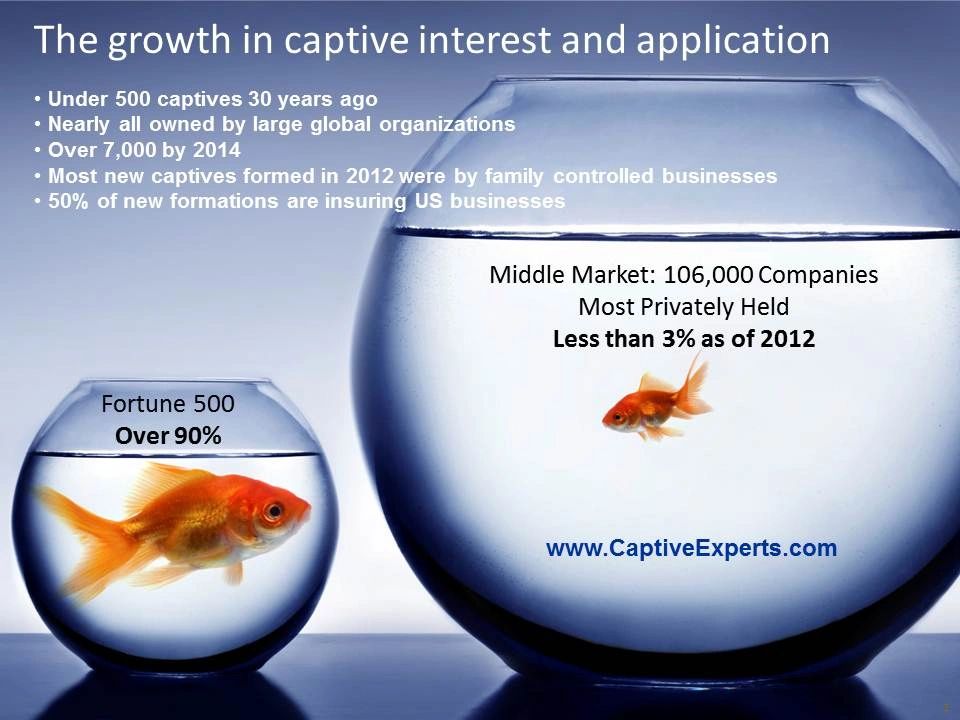 The growth in captive interest and application

• Under 500 captives 30 years ago
• Nearly all owned by large global organizations
• Over 7,000 by 2014
• Most new captives formed in 2012 were by family controlled businesses
• 50% of new formations are insuring US businesses

Middle Market: 106,000 Companies
Most Privately Held
Less than 3% as of 2012

Fortune 500
Over 90%

www.CaptiveExperts.com